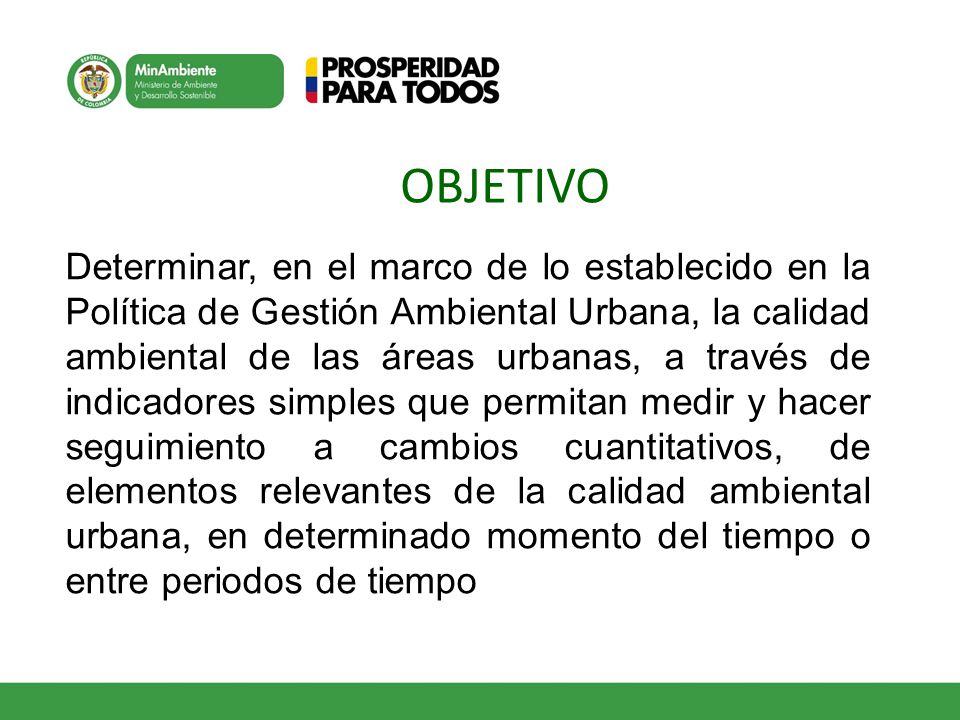 REPÚBLICA DE COLOMBIA

MinAmbiente
Ministerio de Ambiente y Desarrollo Sostenible

PROSPERIDAD PARA TODOS

OBJETIVO

Determinar, en el marco de lo establecido en la Política de Gestión Ambiental Urbana, la calidad ambiental de las áreas urbanas, a través de indicadores simples que permitan medir y hacer seguimiento a cambios cuantitativos, de elementos relevantes de la calidad ambiental urbana, en determinado momento del tiempo o entre periodos de tiempo